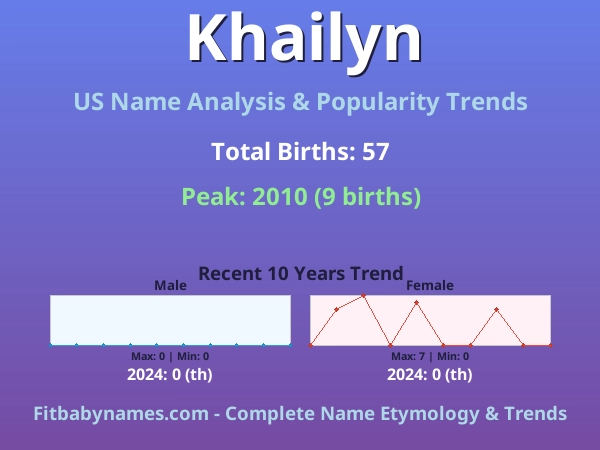 Khailyn

US Name Analysis & Popularity Trends

Total Births: 57

Peak: 2010 (9 births)

Recent 10 Years Trend

Male

Max: 0 | Min: 0

2024: 0 (th)

Female

Max: 7 | Min: 0

2024: 0 (th)

Fitbabynames.com - Complete Name Etymology & Trends